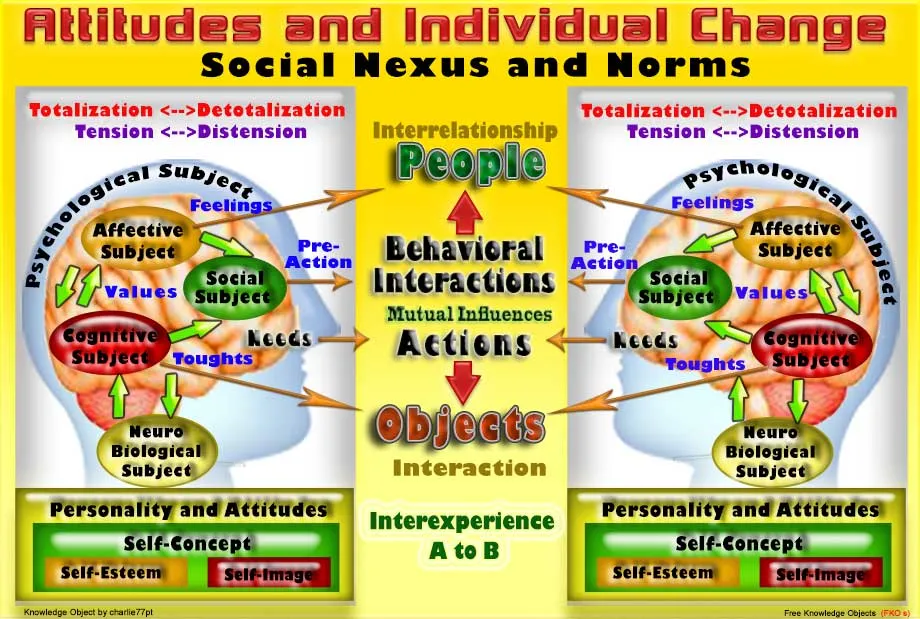 Attitudes and Individual Change
Social Nexus and Norms

Totalization <-->Detotalization
Tension <-->Distension
Psychological Subject
Feelings
Affective Subject
Social Subject
Pre-Action
Values
Cognitive Subject
Needs
Toughts
Neuro Biological Subject
Personality and Attitudes
Self-Concept
Self-Esteem
Self-Image

Interrelationship
People
Behavioral Interactions
Mutual Influences
Actions
Objects
Interaction
Interexperience
A to B

Totalization <-->Detotalization
Tension <-->Distension
Psychological Subject
Feelings
Affective Subject
Pre-Action
Social Subject
Values
Needs
Cognitive Subject
Toughts
Neuro Biological Subject
Personality and Attitudes
Self-Concept
Self-Esteem
Self-Image

Knowledge Object by charlie77pt
Free Knowledge Objects (FKO s)